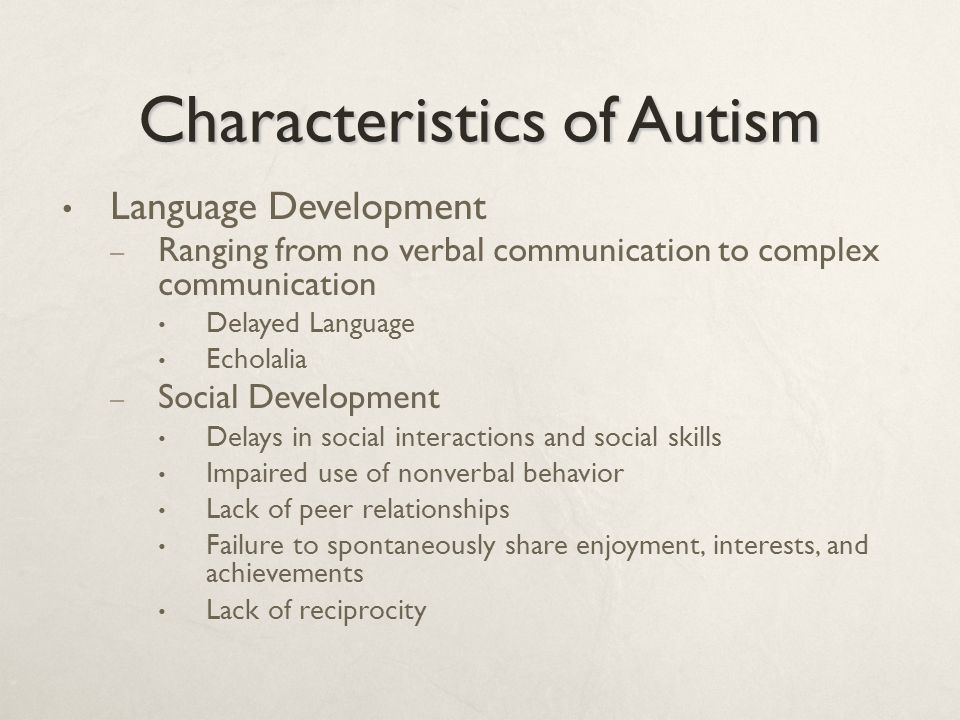 Characteristics of Autism

• Language Development
  – Ranging from no verbal communication to complex communication
    • Delayed Language
    • Echolalia
  – Social Development
    • Delays in social interactions and social skills
    • Impaired use of nonverbal behavior
    • Lack of peer relationships
    • Failure to spontaneously share enjoyment, interests, and achievements
    • Lack of reciprocity